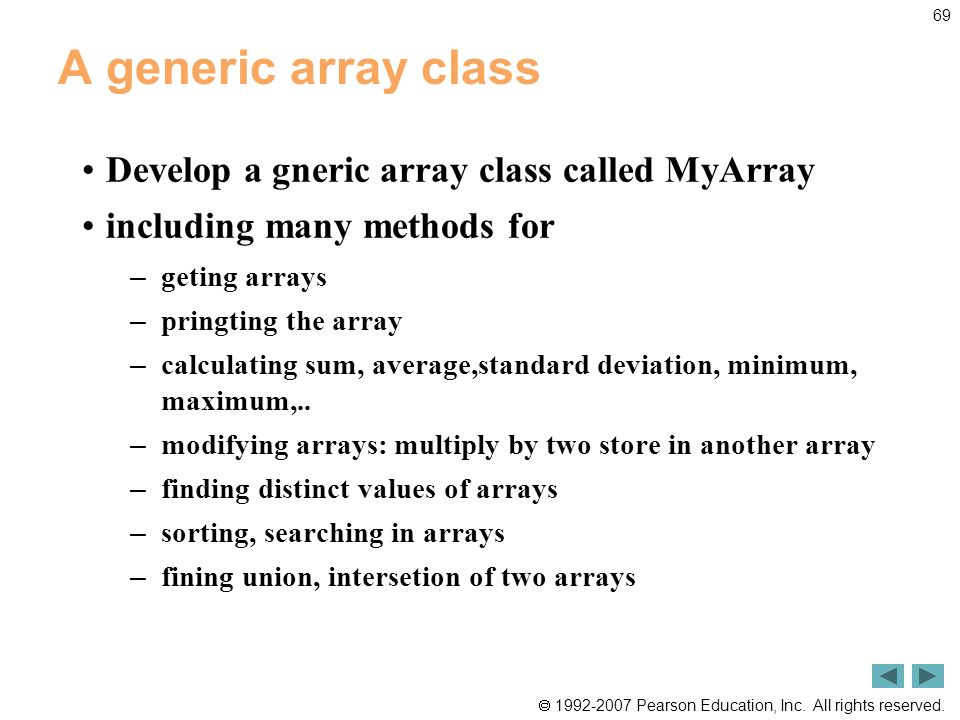 69

A generic array class

• Develop a gneric array class called MyArray
• including many methods for
– geting arrays
– pringting the array
– calculating sum, average,standard deviation, minimum, maximum,..
– modifying arrays: multiply by two store in another array
– finding distinct values of arrays
– sorting, searching in arrays
– fining union, intersetion of two arrays

© 1992-2007 Pearson Education, Inc. All rights reserved.